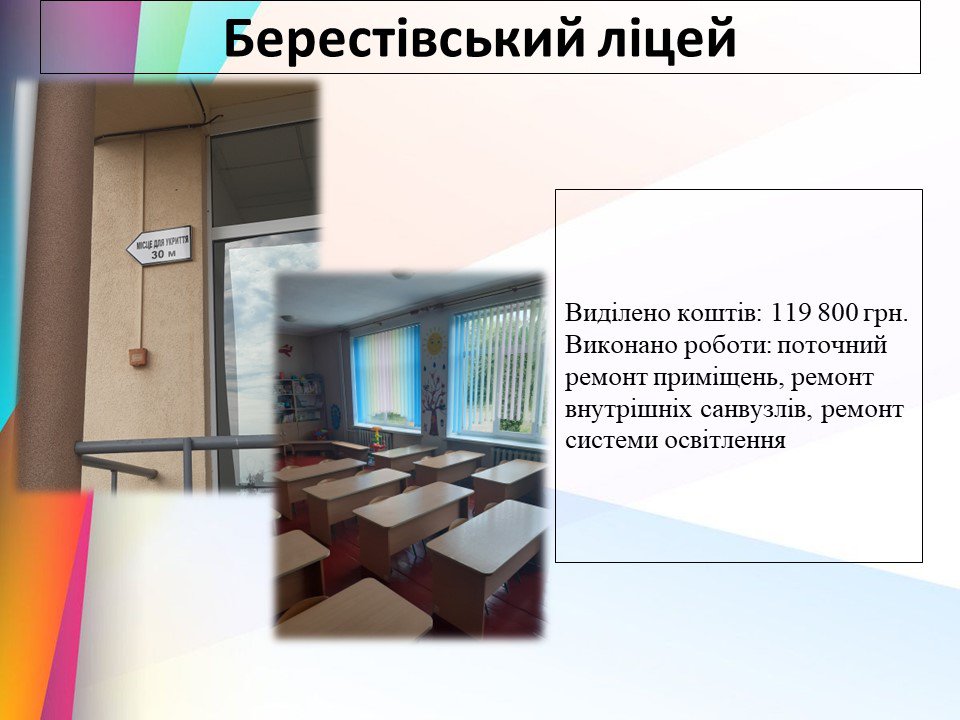 Берестівський ліцей

МІСЦЕ ДЛЯ УКРИТТЯ
30 м

Виділено коштів: 119 800 грн. Виконано роботи: поточний ремонт приміщень, ремонт внутрішніх санвузлів, ремонт системи освітлення